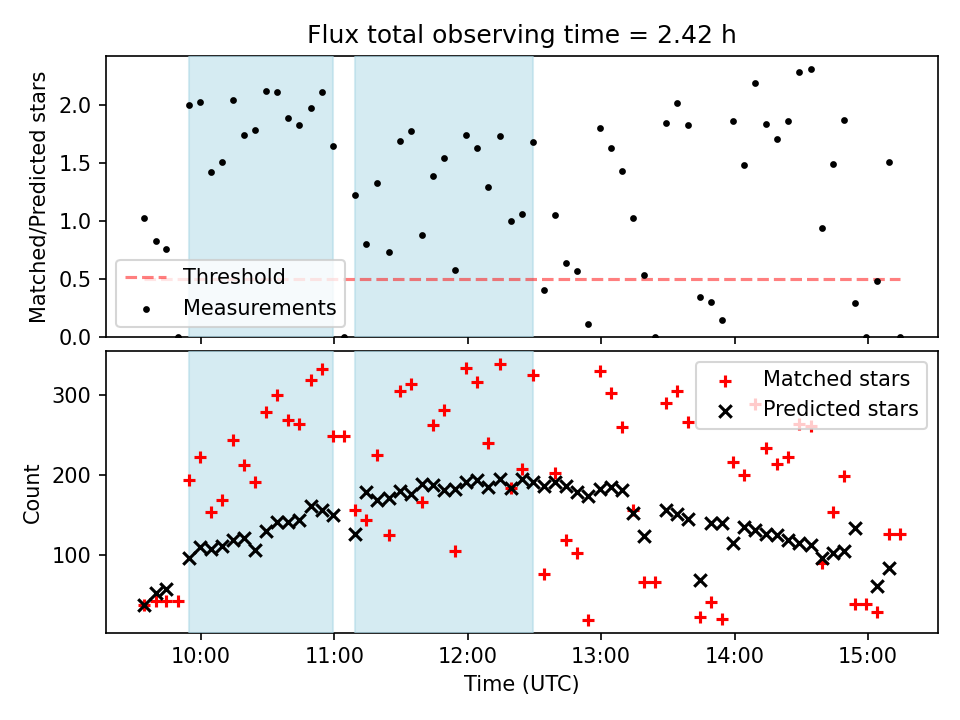 Flux total observing time = 2.42 h

Matched/Predicted stars

2.0
1.5
1.0
0.5
0.0

Threshold
Measurements

Count

300
200
100

Matched stars
Predicted stars

10:00
11:00
12:00
13:00
14:00
15:00

Time (UTC)